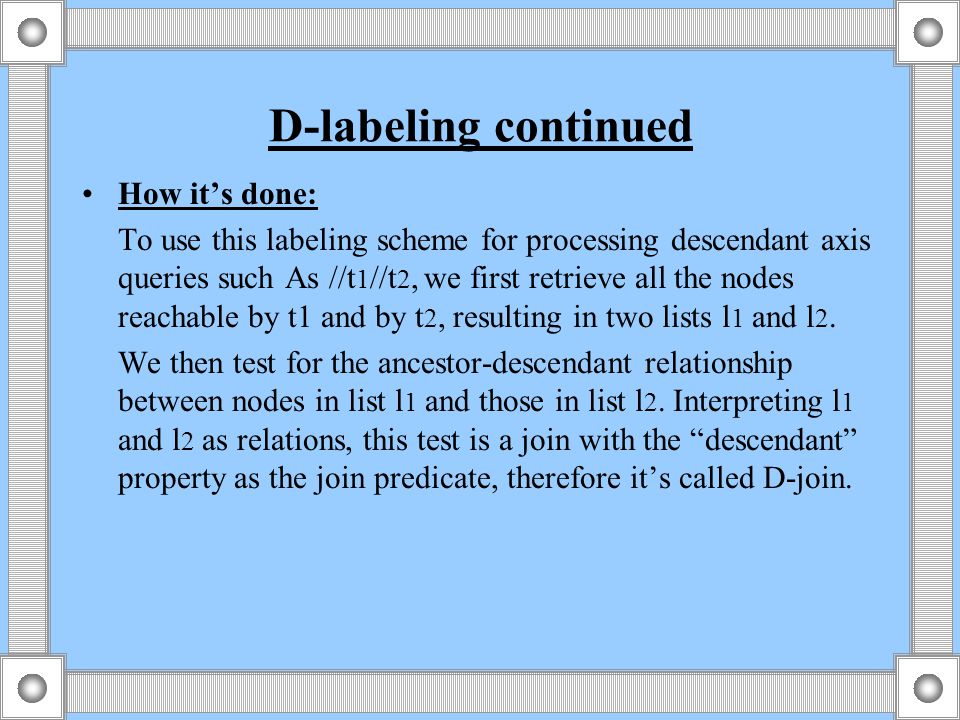 D-labeling continued

• How it’s done:

To use this labeling scheme for processing descendant axis queries such As //t1//t2, we first retrieve all the nodes reachable by t1 and by t2, resulting in two lists l1 and l2.

We then test for the ancestor-descendant relationship between nodes in list l1 and those in list l2. Interpreting l1 and l2 as relations, this test is a join with the “descendant” property as the join predicate, therefore it’s called D-join.